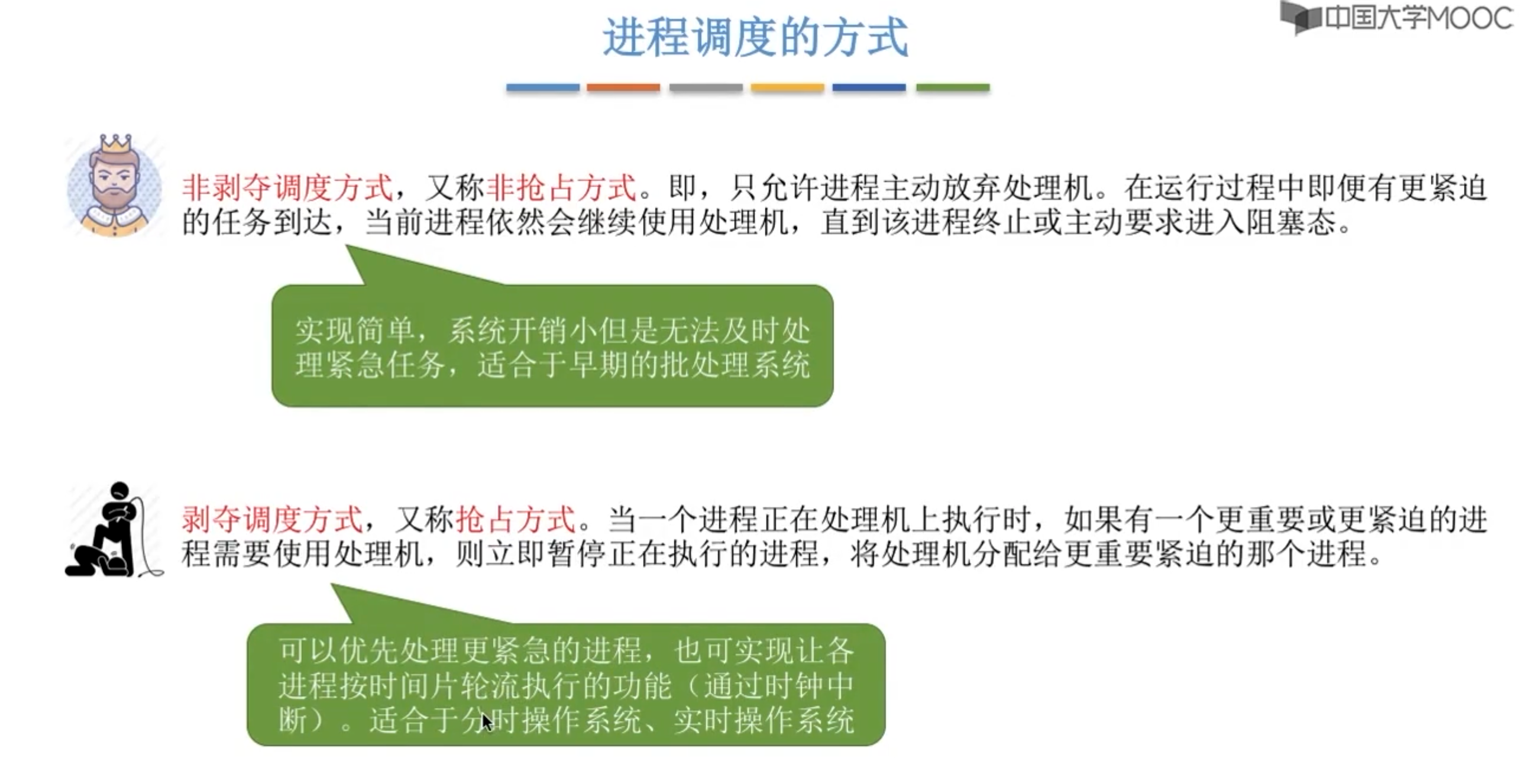 进程调度的方式

中国大学MOOC

非剥夺调度方式，又称非抢占方式。即，只允许进程主动放弃处理机。在运行过程中即便有更紧迫的任务到达，当前进程依然会继续使用处理机，直到该进程终止或主动要求进入阻塞态。

实现简单，系统开销小但是无法及时处理紧急任务，适合于早期的批处理系统

剥夺调度方式，又称抢占方式。当一个进程正在处理机上执行时，如果有一个更重要或更紧迫的进程需要使用处理机，则立即暂停正在执行的进程，将处理机分配给更重要紧迫的那个进程。

可以优先处理更紧急的进程，也可实现让各进程按时间片轮流执行的功能（通过时钟中断）。适合于分时操作系统、实时操作系统